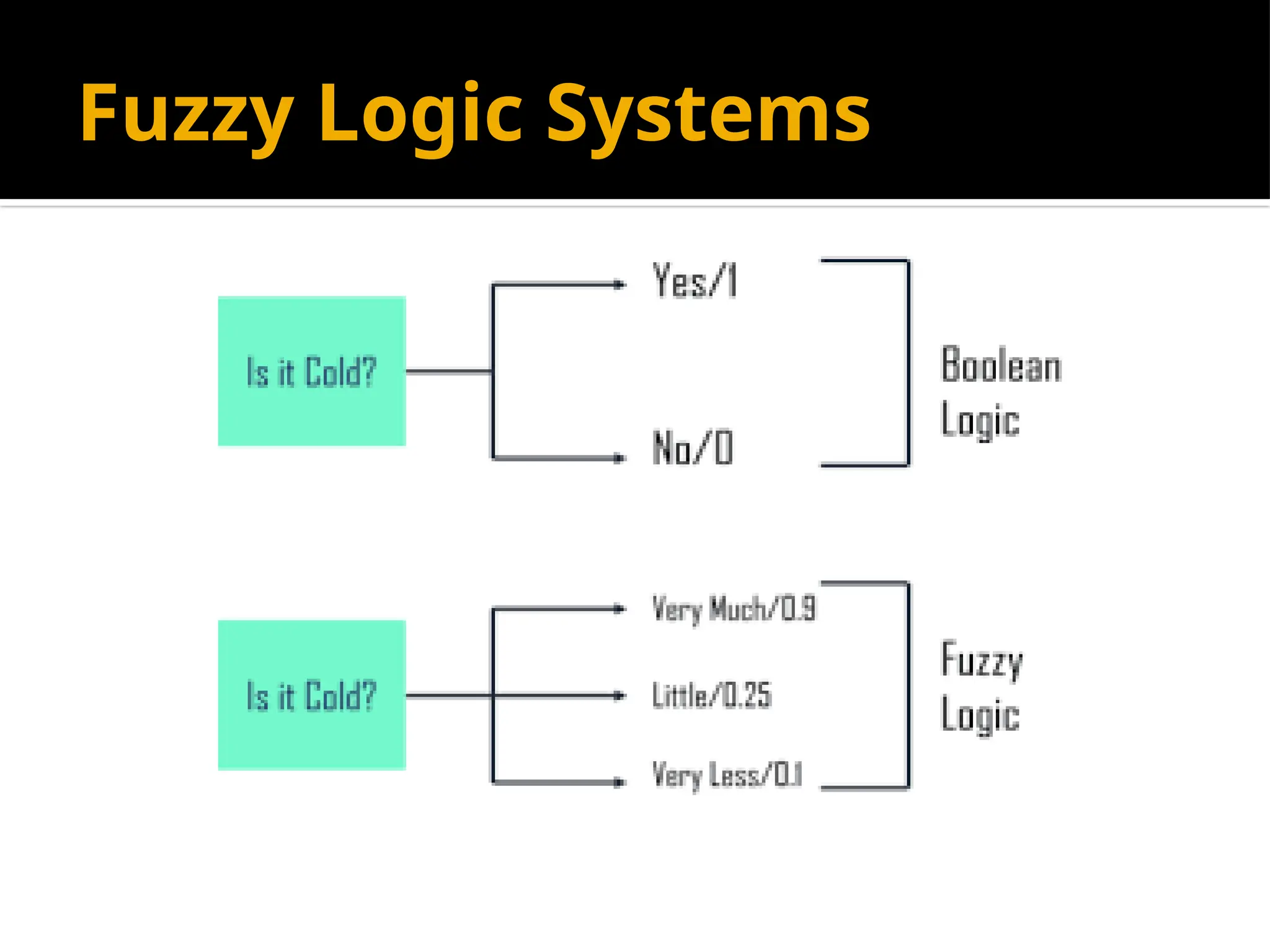 Fuzzy Logic Systems

Is it Cold?

Yes/1

No/0

Boolean Logic

Is it Cold?

Very Much/0.9

Little/0.25

Very Less/0.1

Fuzzy Logic